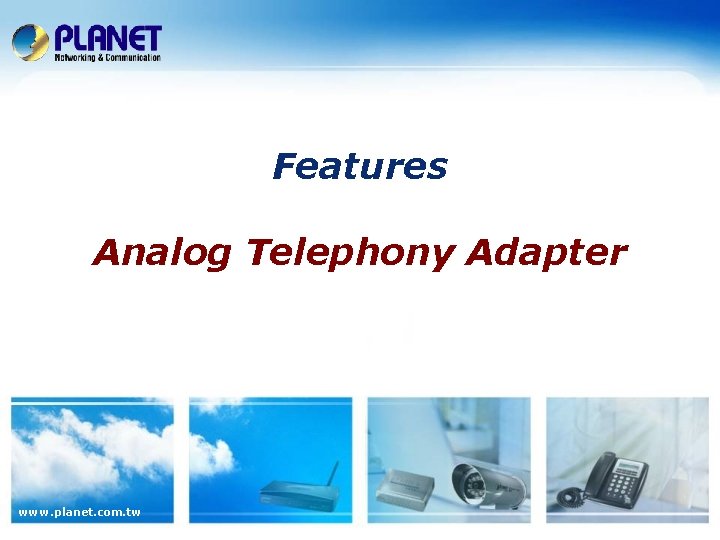 PLANET
Networking & Communication

Features

Analog Telephony Adapter

www.planet.com.tw